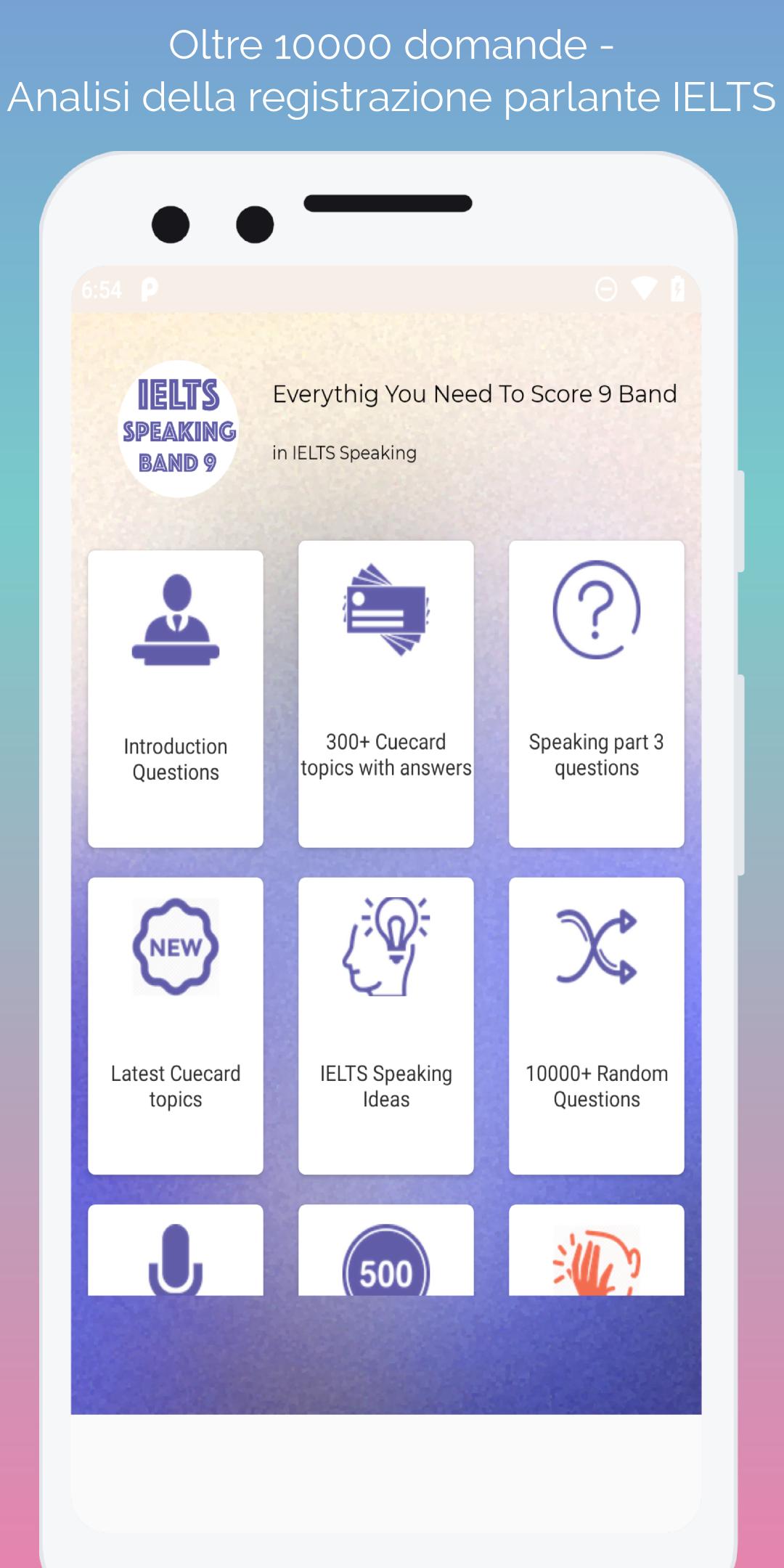 Oltre 10000 domande -
Analisi della registrazione parlante IELTS

6:54

IELTS SPEAKING BAND 9

Everythig You Need To Score 9 Band

in IELTS Speaking

Introduction Questions

300+ Cuecard topics with answers

Speaking part 3 questions

NEW

Latest Cuecard topics

IELTS Speaking Ideas

10000+ Random Questions

500